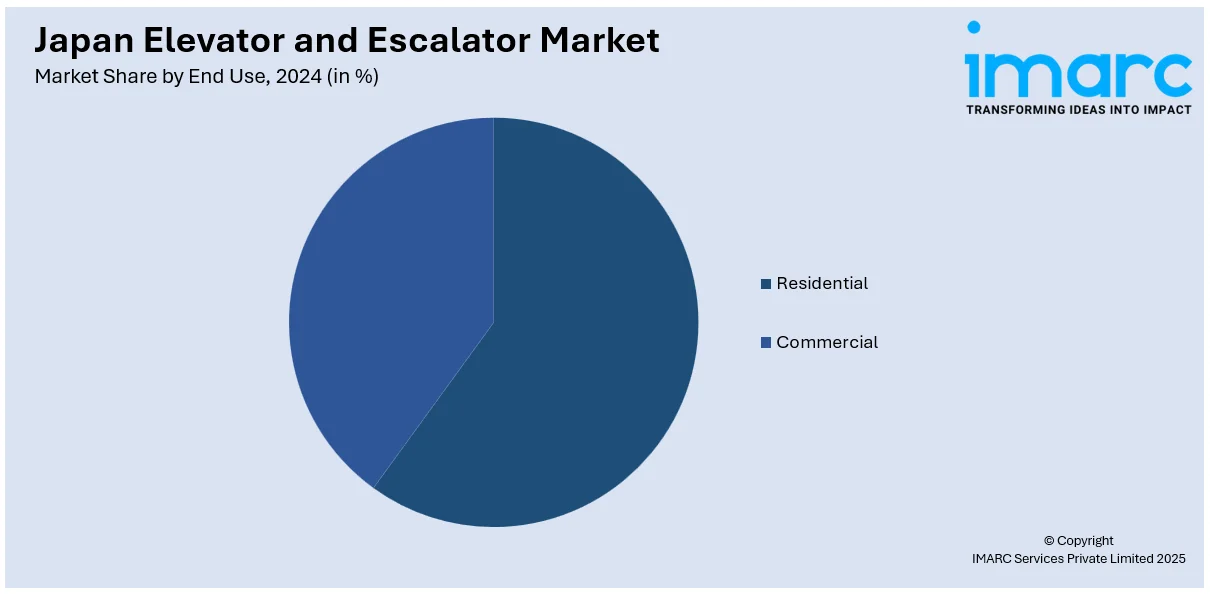 Japan Elevator and Escalator Market
Market Share by End Use, 2024 (in %)

imarc
TRANSFORMING IDEAS INTO IMPACT

Residential
Commercial

© Copyright
IMARC Services Private Limited 2025